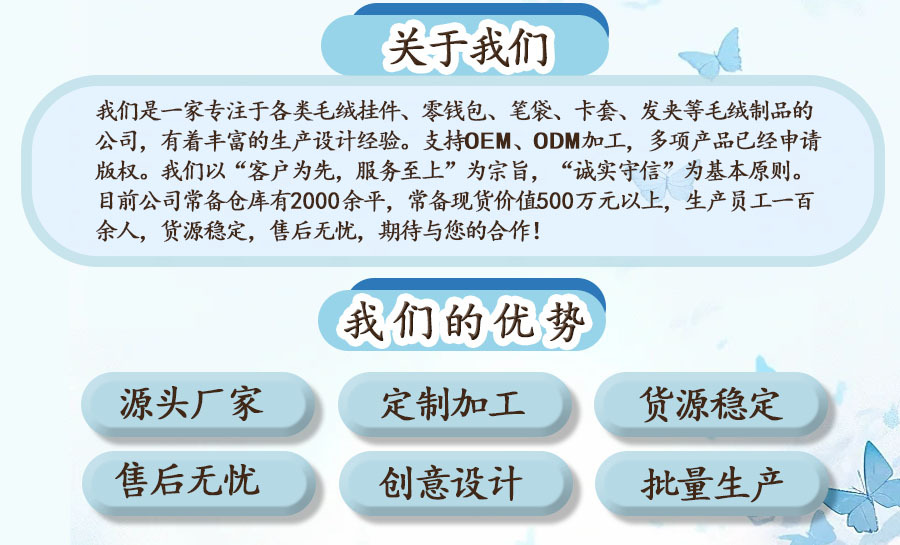 关于我们

我们是一家专注于各类毛绒挂件、零钱包、笔袋、卡套、发夹等毛绒制品的公司，有着丰富的生产设计经验。支持OEM、ODM加工，多项产品已经申请版权。我们以“客户为先，服务至上”为宗旨，“诚实守信”为基本原则。目前公司常备仓库有2000余平，常备现货价值500万元以上，生产员工一百余人，货源稳定，售后无忧，期待与您的合作！

我们的优势

源头厂家

定制加工

货源稳定

售后无忧

创意设计

批量生产